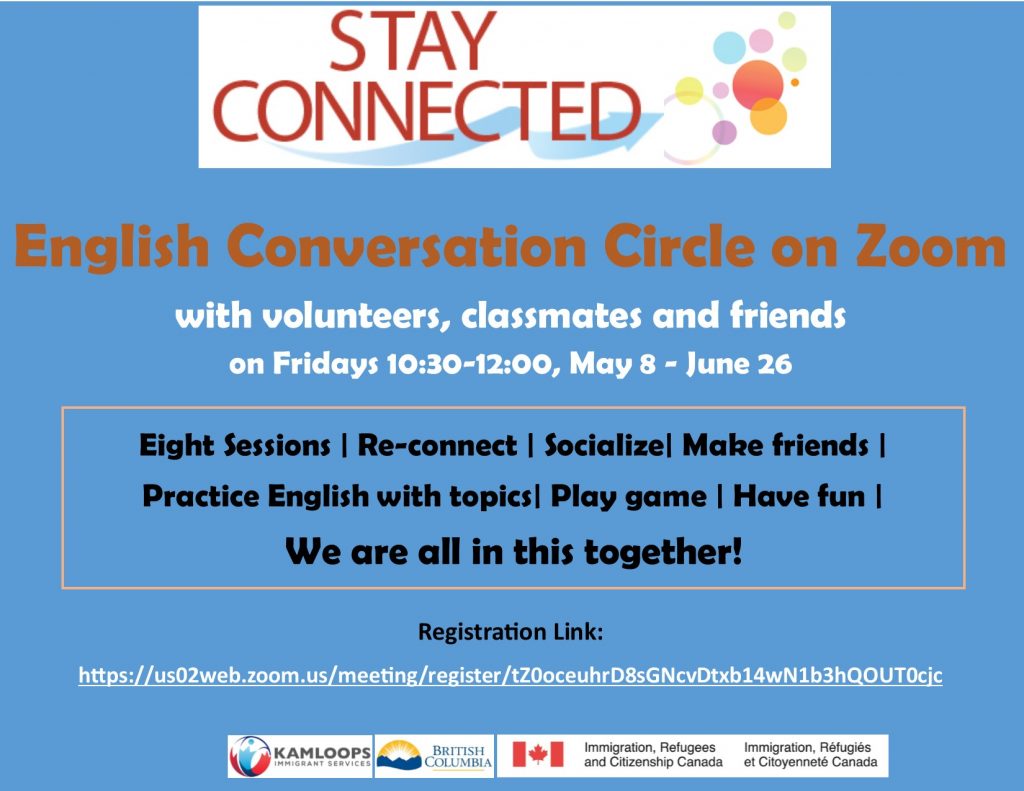 STAY CONNECTED

English Conversation Circle on Zoom

with volunteers, classmates and friends

on Fridays 10:30-12:00, May 8 - June 26

Eight Sessions | Re-connect | Socialize| Make friends |

Practice English with topics| Play game | Have fun |

We are all in this together!

Registration Link:

https://us02web.zoom.us/meeting/register/tZ0oceuhrD8sGNcvDtxb14wN1b3hQOUT0cjc

KAMLOOPS IMMIGRANT SERVICES

BRITISH COLUMBIA

Immigration, Refugees and Citizenship Canada

Immigration, Réfugiés et Citoyenneté Canada